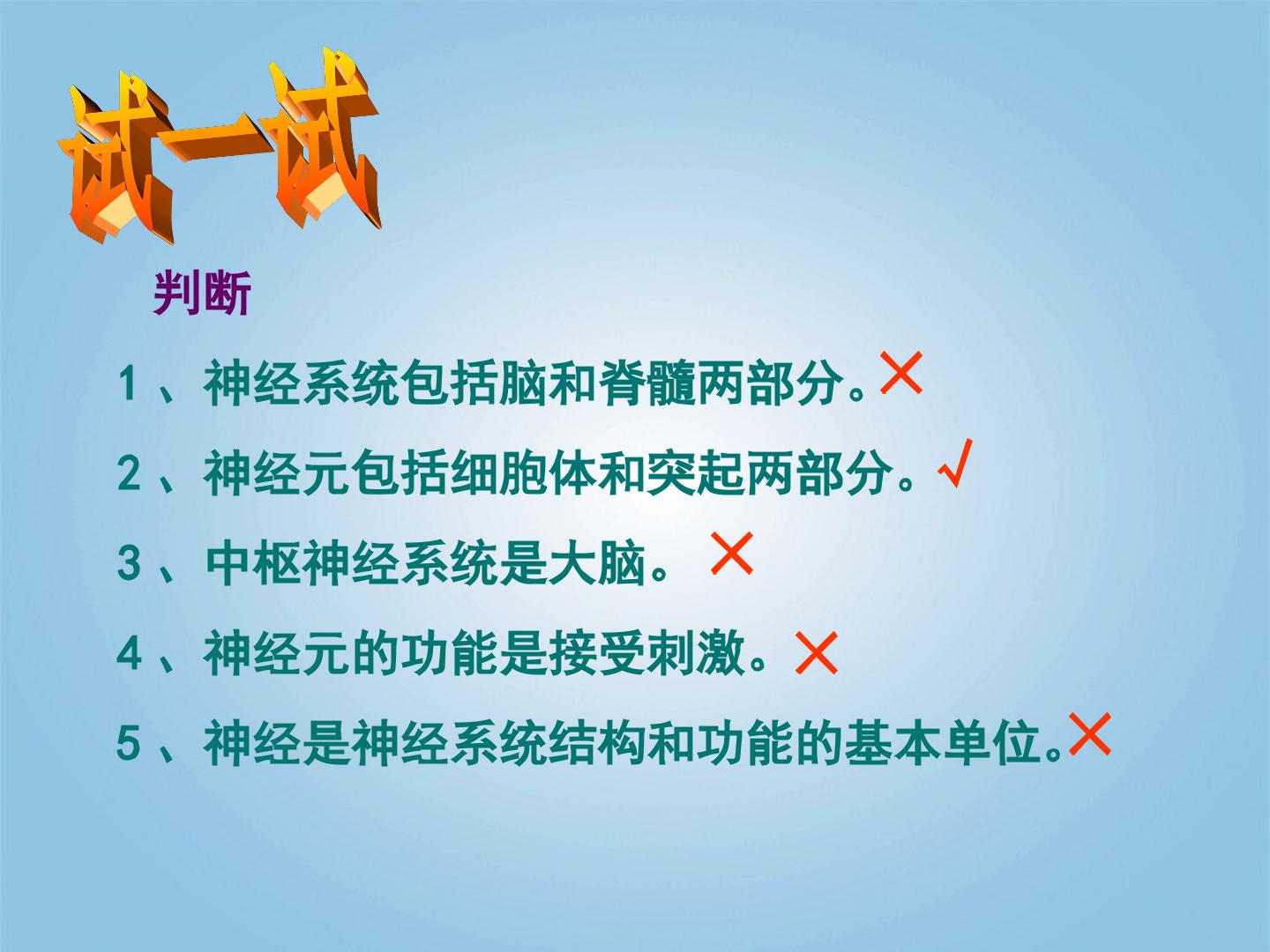 试一试

判断

1、神经系统包括脑和脊髓两部分。×

2、神经元包括细胞体和突起两部分。√

3、中枢神经系统是大脑。×

4、神经元的功能是接受刺激。×

5、神经是神经系统结构和功能的基本单位。×